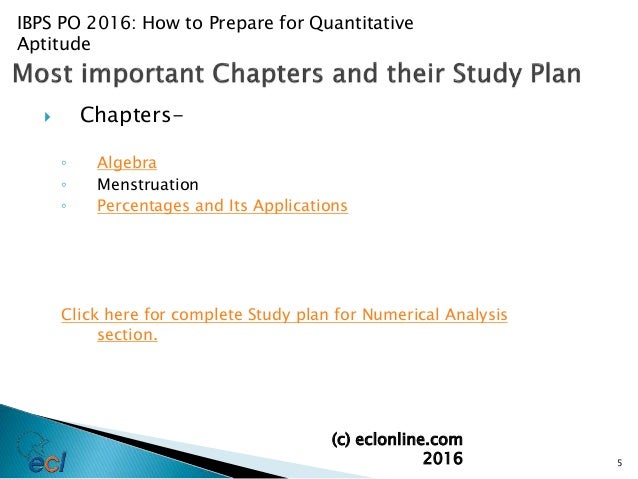 IBPS PO 2016: How to Prepare for Quantitative Aptitude

Most important Chapters and their Study Plan

Chapters-

Algebra
Menstruation
Percentages and Its Applications

Click here for complete Study plan for Numerical Analysis section.

ecl

(c) eclonline.com 2016

5